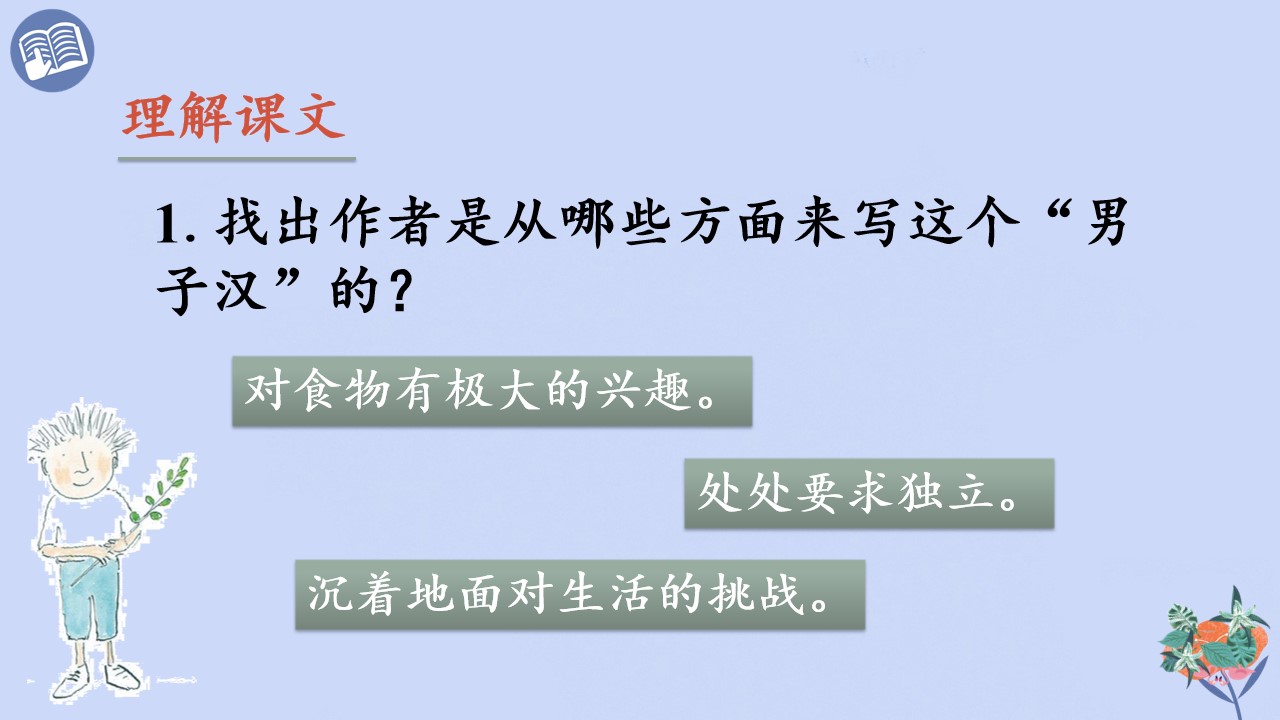 理解课文

1.找出作者是从哪些方面来写这个“男子汉”的？

对食物有极大的兴趣。

处处要求独立。

沉着地面对生活的挑战。